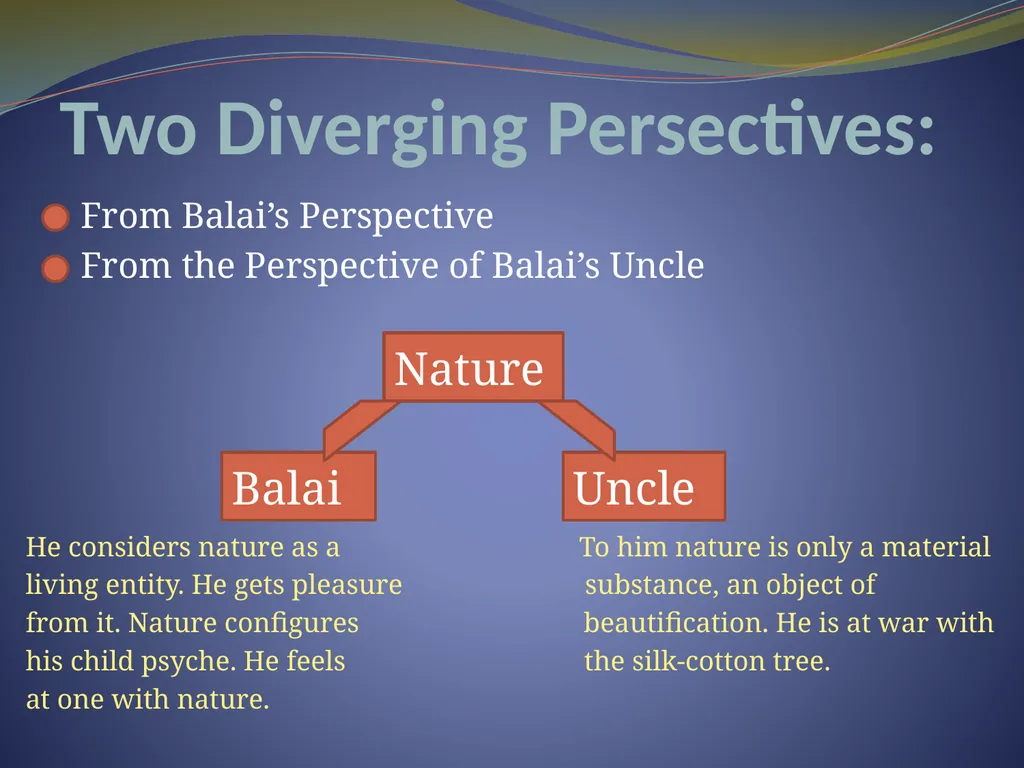 Two Diverging Persectives:

From Balai's Perspective
From the Perspective of Balai's Uncle

Nature

Balai

Uncle

He considers nature as a living entity. He gets pleasure from it. Nature configures his child psyche. He feels at one with nature.

To him nature is only a material substance, an object of beautification. He is at war with the silk-cotton tree.